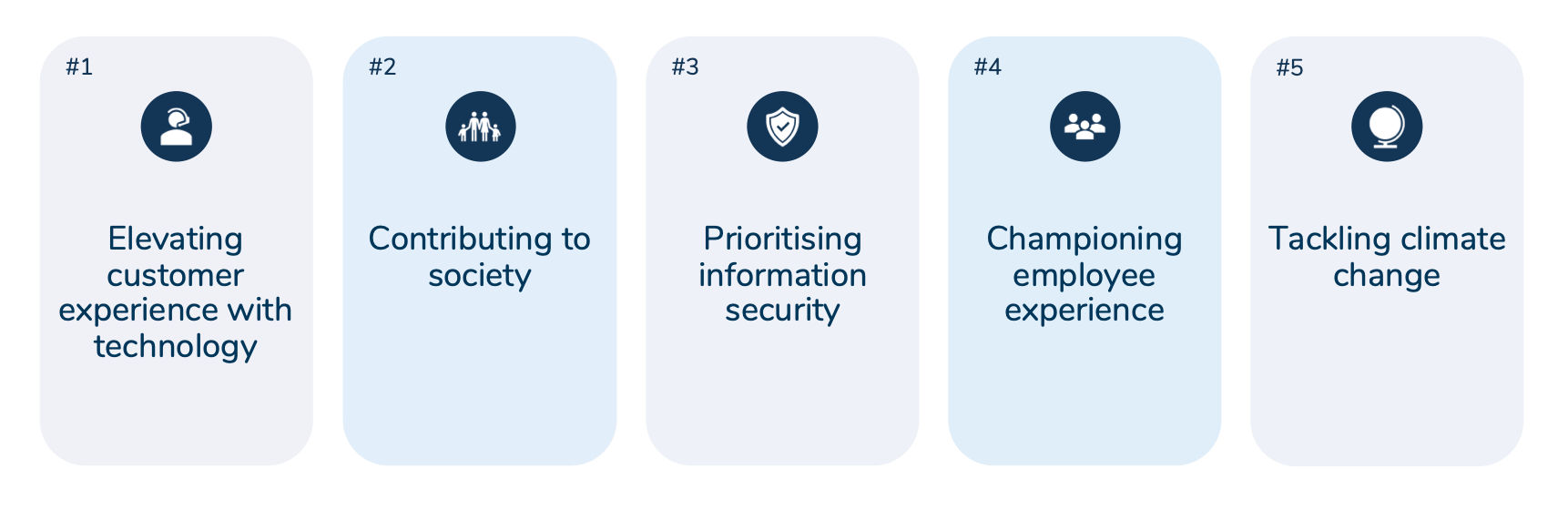 #1

Elevating customer experience with technology

#2

Contributing to society

#3

Prioritising information security

#4

Championing employee experience

#5

Tackling climate change